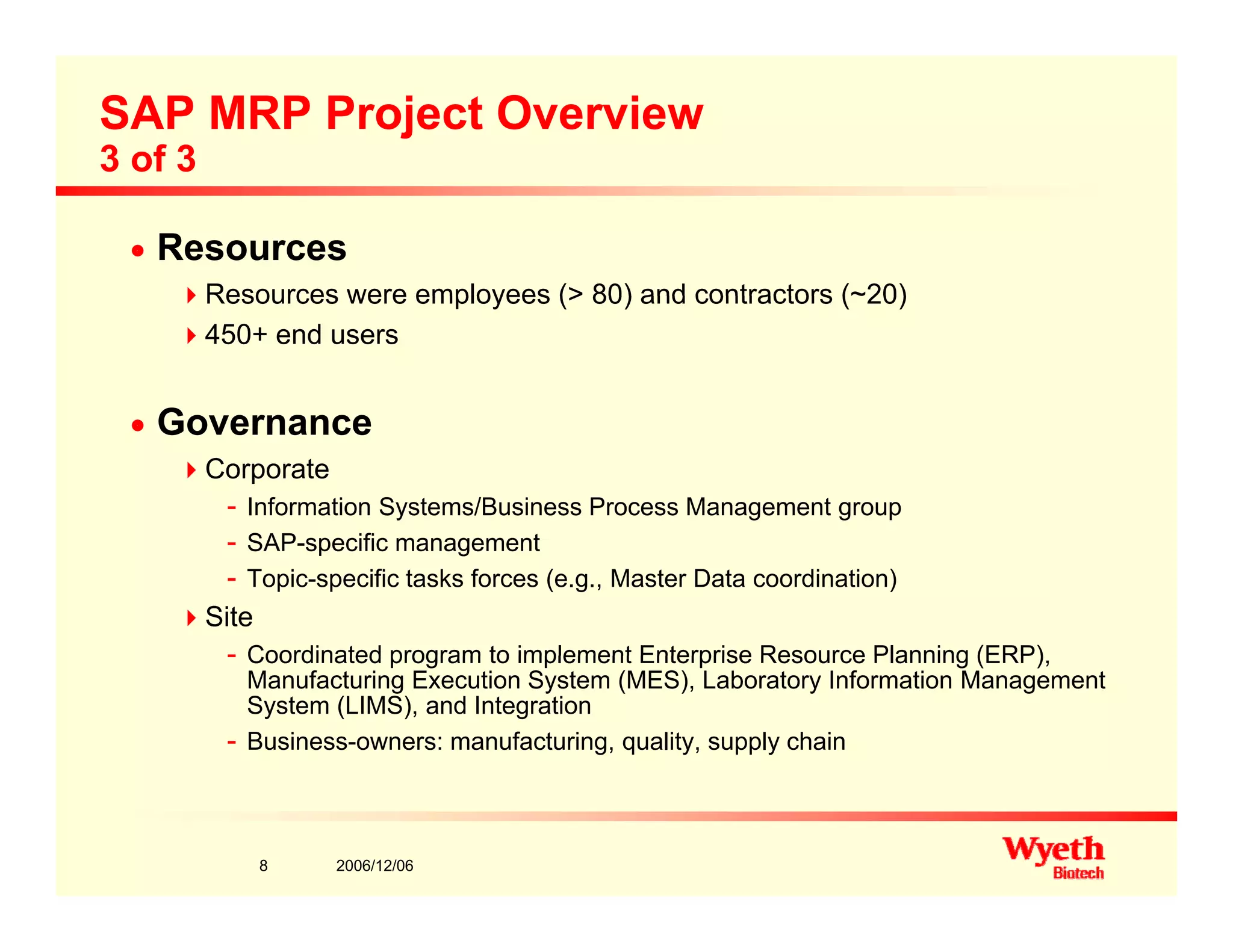 SAP MRP Project Overview
3 of 3

• Resources

‣ Resources were employees (> 80) and contractors (~20)
‣ 450+ end users

• Governance

‣ Corporate
- Information Systems/Business Process Management group
- SAP-specific management
- Topic-specific tasks forces (e.g., Master Data coordination)
‣ Site
- Coordinated program to implement Enterprise Resource Planning (ERP), Manufacturing Execution System (MES), Laboratory Information Management System (LIMS), and Integration
- Business-owners: manufacturing, quality, supply chain

8 2006/12/06

Wyeth
Biotech